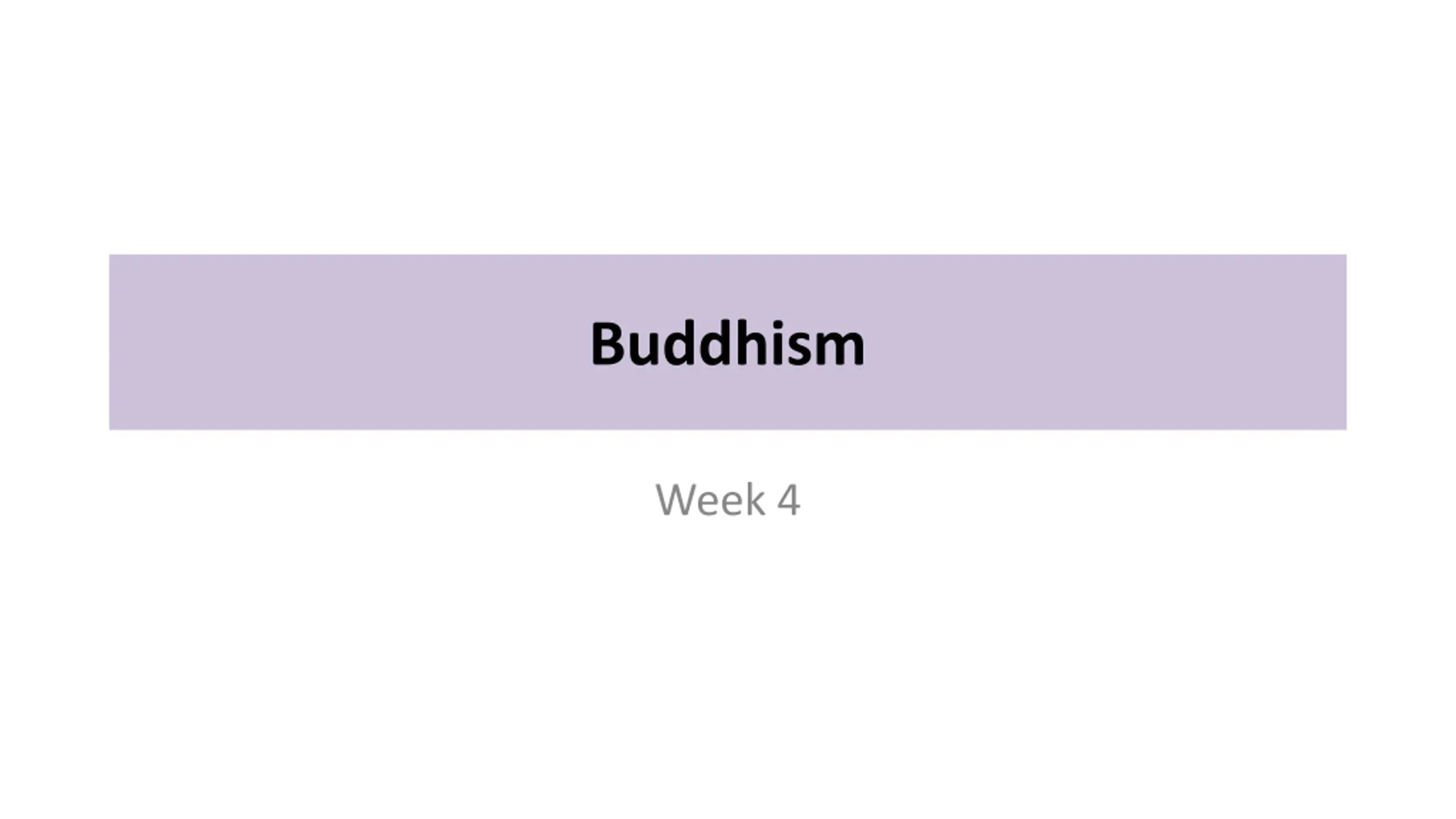 Buddhism

Week 4